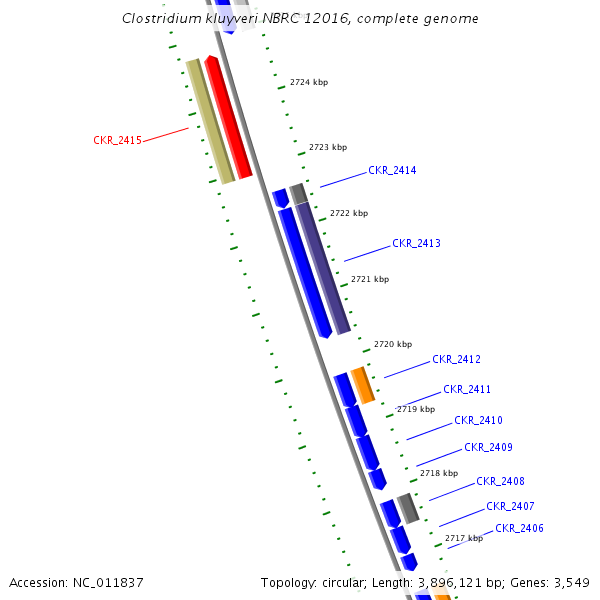 Clostridium kluyveri NBRC 12016, complete genome

2724 kbp

CKR_2415

2723 kbp

CKR_2414

2722 kbp

CKR_2413

2721 kbp

2720 kbp

CKR_2412

CKR_2411

2719 kbp

CKR_2410

CKR_2409

2718 kbp

CKR_2408

CKR_2407

CKR_2406

2717 kbp

Accession: NC_011837

Topology: circular; Length: 3,896,121 bp; Genes: 3,549